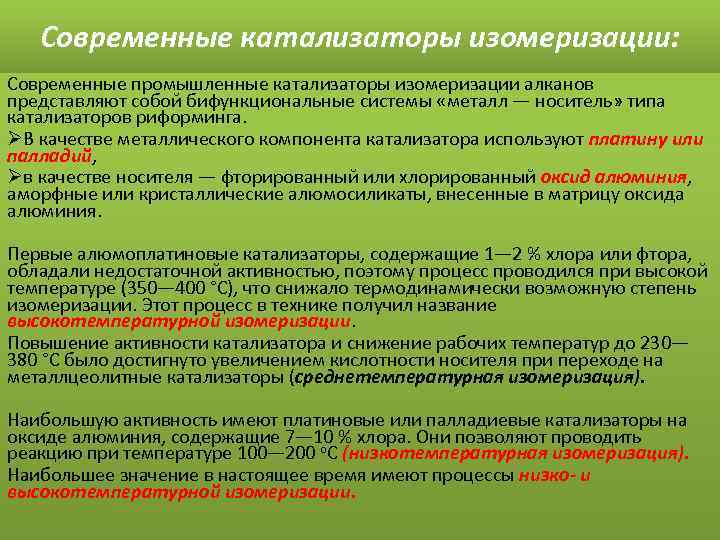 Современные катализаторы изомеризации:

Современные промышленные катализаторы изомеризации алканов представляют собой бифункциональные системы «металл — носитель» типа катализаторов риформинга.
➢В качестве металлического компонента катализатора используют платину или палладий,
➢в качестве носителя — фторированный или хлорированный оксид алюминия, аморфные или кристаллические алюмосиликаты, внесенные в матрицу оксида алюминия.

Первые алюмоплатиновые катализаторы, содержащие 1—2 % хлора или фтора, обладали недостаточной активностью, поэтому процесс проводился при высокой температуре (350—400 °С), что снижало термодинамически возможную степень изомеризации. Этот процесс в технике получил название высокотемпературной изомеризации.
Повышение активности катализатора и снижение рабочих температур до 230—380 °С было достигнуто увеличением кислотности носителя при переходе на металлцеолитные катализаторы (среднетемпературная изомеризация).

Наибольшую активность имеют платиновые или палладиевые катализаторы на оксиде алюминия, содержащие 7—10 % хлора. Они позволяют проводить реакцию при температуре 100—200 °С (низкотемпературная изомеризация).
Наибольшее значение в настоящее время имеют процессы низко- и высокотемпературной изомеризации.